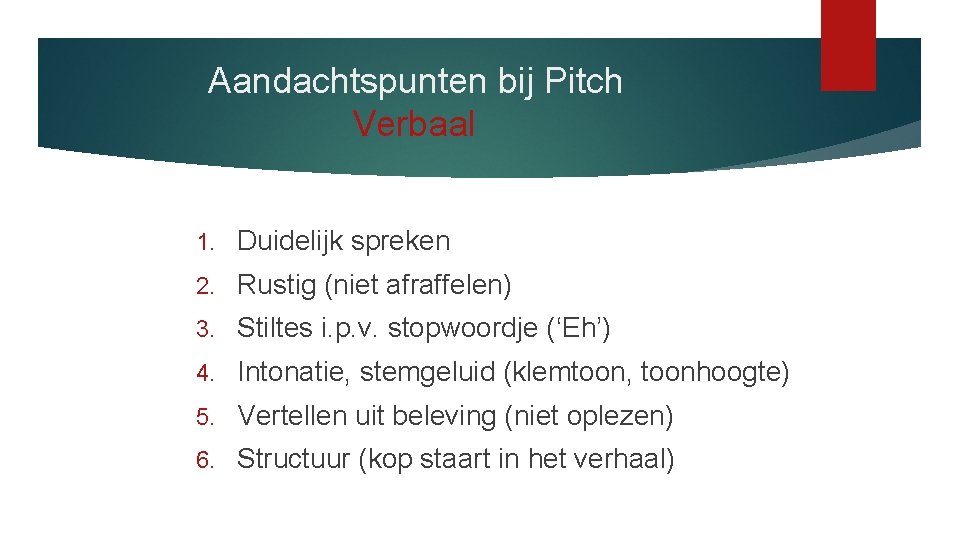 Aandachtspunten bij Pitch
Verbaal

1. Duidelijk spreken
2. Rustig (niet afraffelen)
3. Stiltes i.p.v. stopwoordje (‘Eh’)
4. Intonatie, stemgeluid (klemtoon, toonhoogte)
5. Vertellen uit beleving (niet oplezen)
6. Structuur (kop staart in het verhaal)